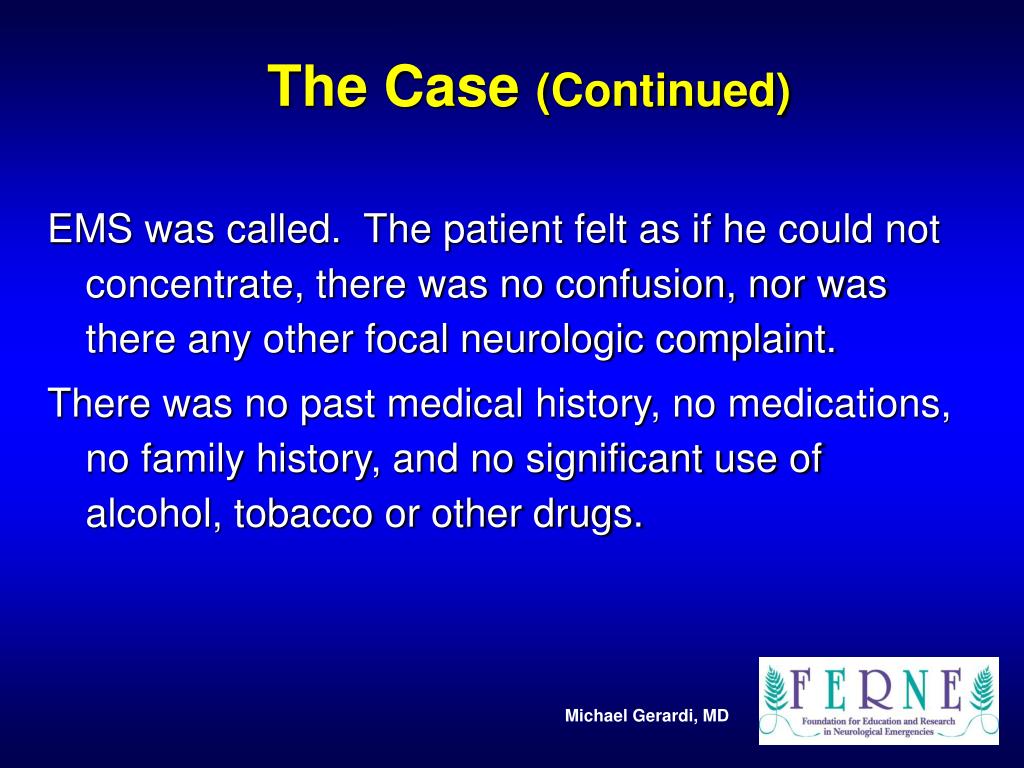 The Case (Continued)

EMS was called. The patient felt as if he could not concentrate, there was no confusion, nor was there any other focal neurologic complaint.

There was no past medical history, no medications, no family history, and no significant use of alcohol, tobacco or other drugs.

Michael Gerardi, MD

FERNE
Foundation for Education and Research in Neurological Emergencies